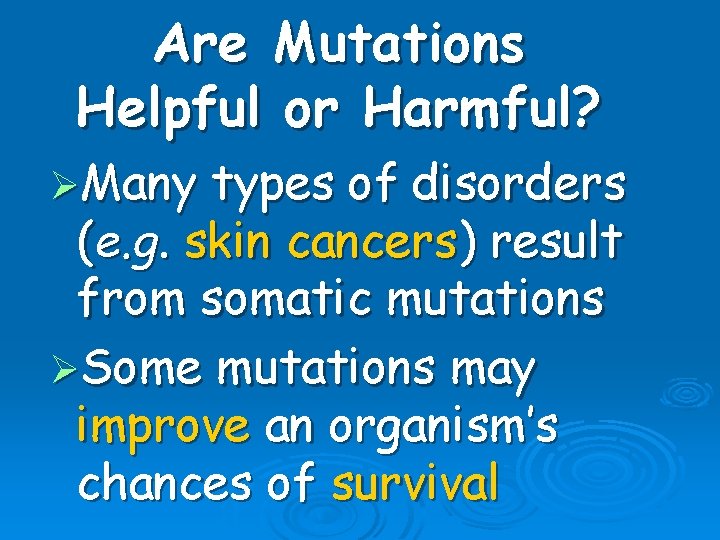 Are Mutations Helpful or Harmful?

➢Many types of disorders (e.g. skin cancers) result from somatic mutations

➢Some mutations may improve an organism's chances of survival